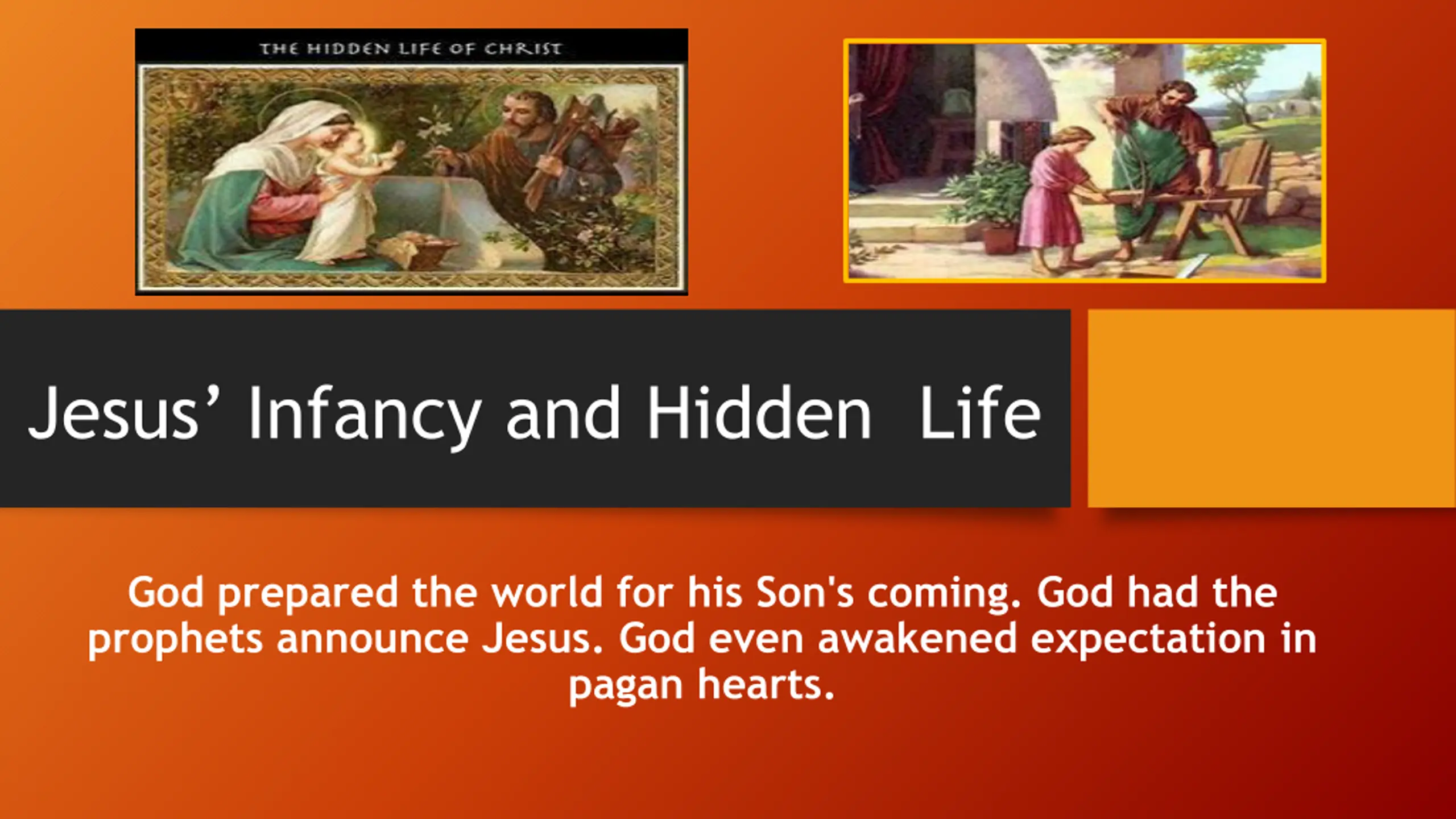 THE HIDDEN LIFE OF CHRIST

Jesus’ Infancy and Hidden Life

God prepared the world for his Son's coming. God had the prophets announce Jesus. God even awakened expectation in pagan hearts.